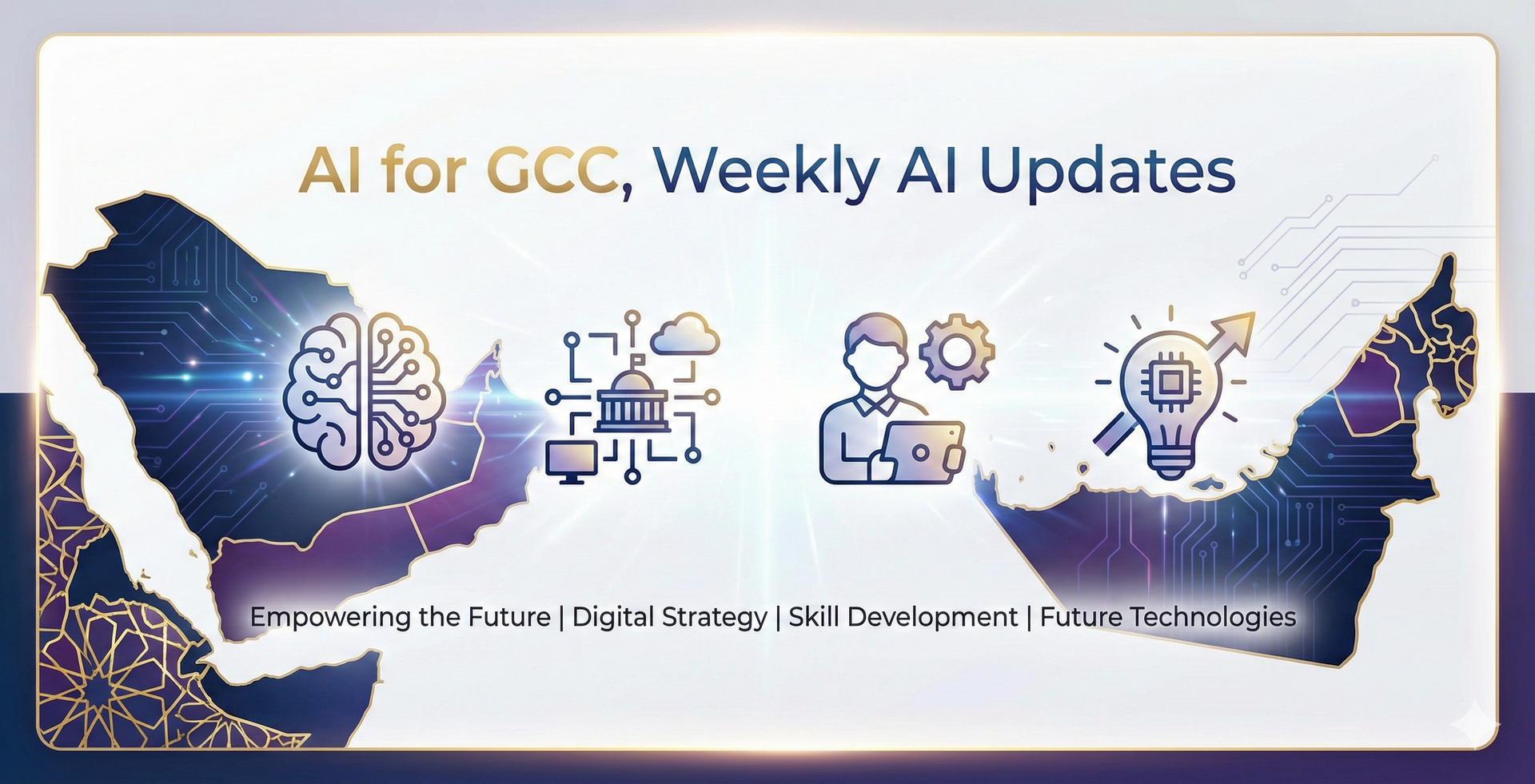 AI for GCC, Weekly AI Updates

Empowering the Future | Digital Strategy | Skill Development | Future Technologies